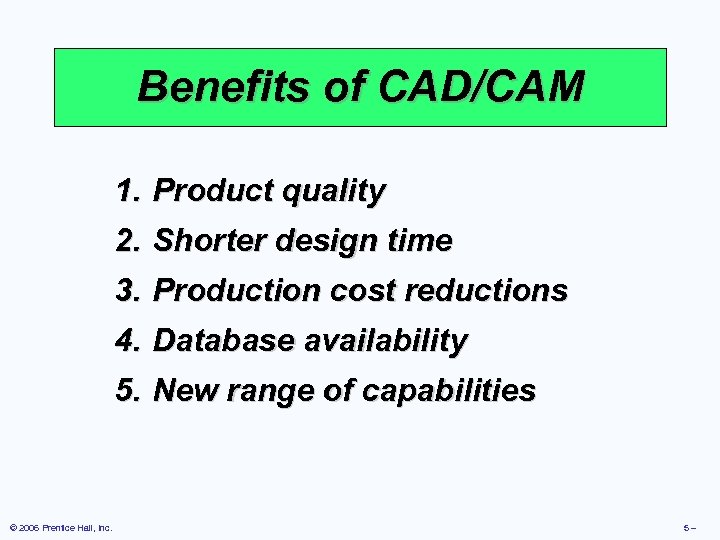 Benefits of CAD/CAM

1. Product quality
2. Shorter design time
3. Production cost reductions
4. Database availability
5. New range of capabilities

© 2006 Prentice Hall, Inc.

5 –